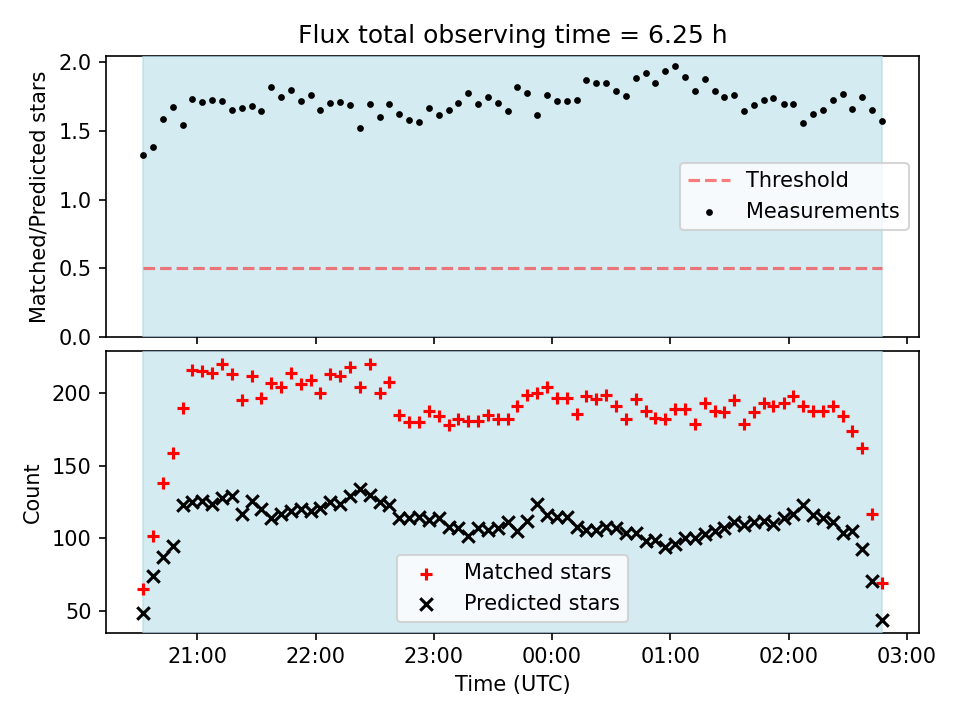 Flux total observing time = 6.25 h

Matched/Predicted stars

2.0
1.5
1.0
0.5
0.0

Threshold
Measurements

Count

200
150
100
50

Matched stars
Predicted stars

21:00
22:00
23:00
00:00
01:00
02:00
03:00

Time (UTC)